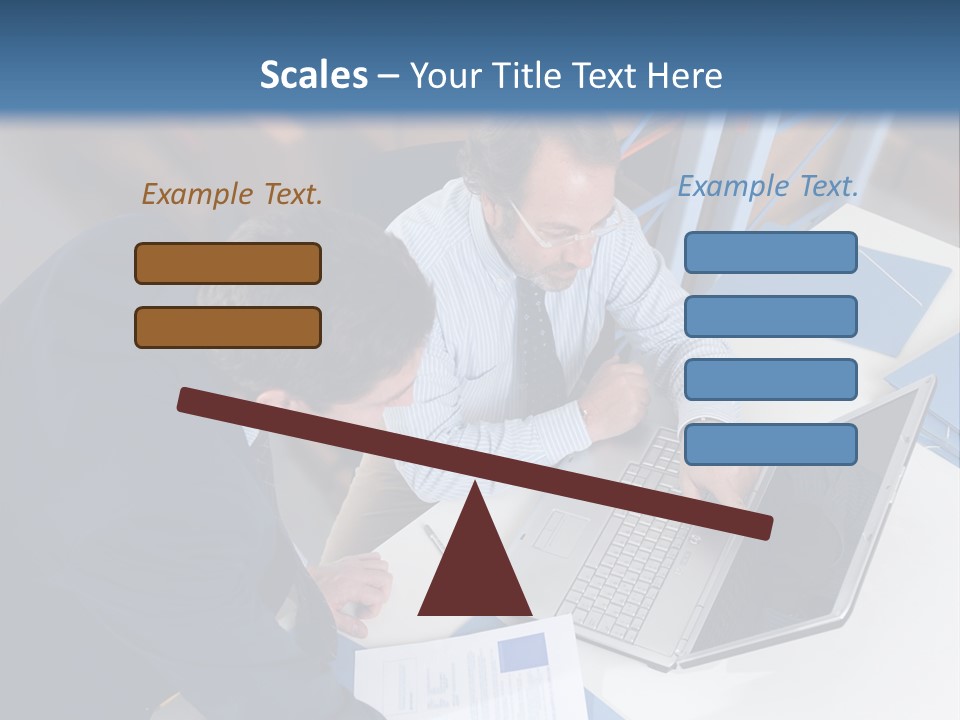 Scales – Your Title Text Here

Example Text.

Example Text.